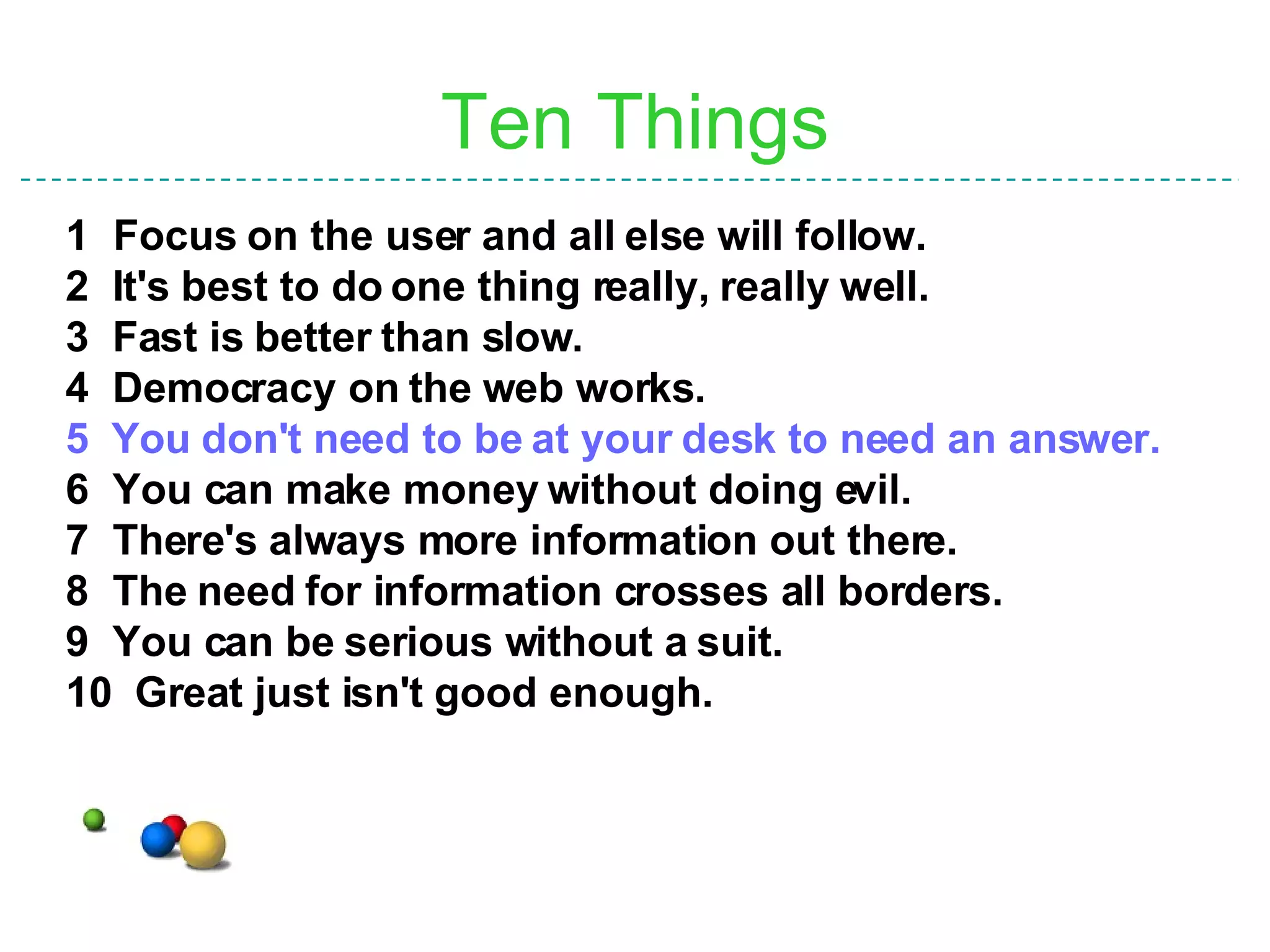 Ten Things

1 Focus on the user and all else will follow.
2 It's best to do one thing really, really well.
3 Fast is better than slow.
4 Democracy on the web works.
5 You don't need to be at your desk to need an answer.
6 You can make money without doing evil.
7 There's always more information out there.
8 The need for information crosses all borders.
9 You can be serious without a suit.
10 Great just isn't good enough.